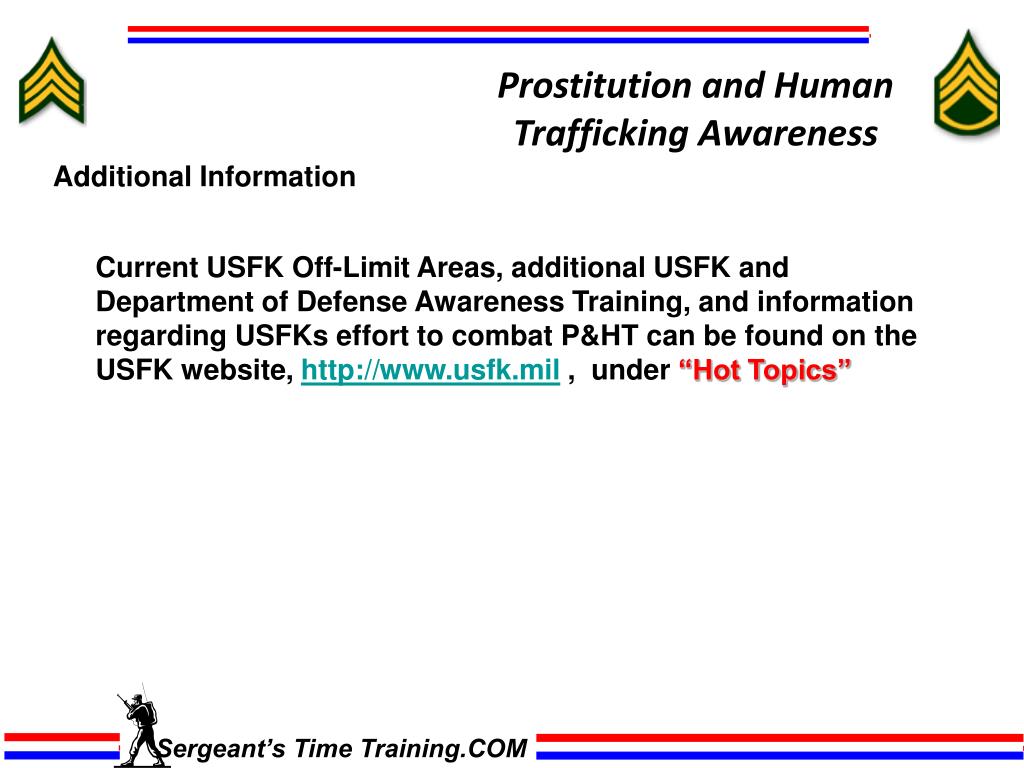 Prostitution and Human Trafficking Awareness

Additional Information

Current USFK Off-Limit Areas, additional USFK and Department of Defense Awareness Training, and information regarding USFKs effort to combat P&HT can be found on the USFK website, http://www.usfk.mil , under “Hot Topics”

Sergeant’s Time Training.COM